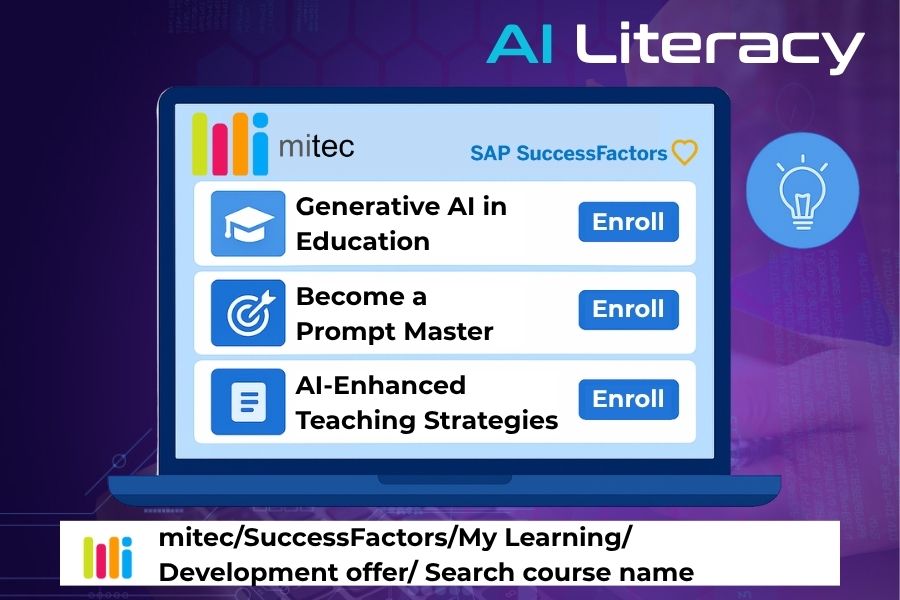 AI Literacy

mitec

SAP SuccessFactors

Generative AI in Education

Enroll

Become a Prompt Master

Enroll

AI-Enhanced Teaching Strategies

Enroll

mitec/SuccessFactors/My Learning/ Development offer/ Search course name